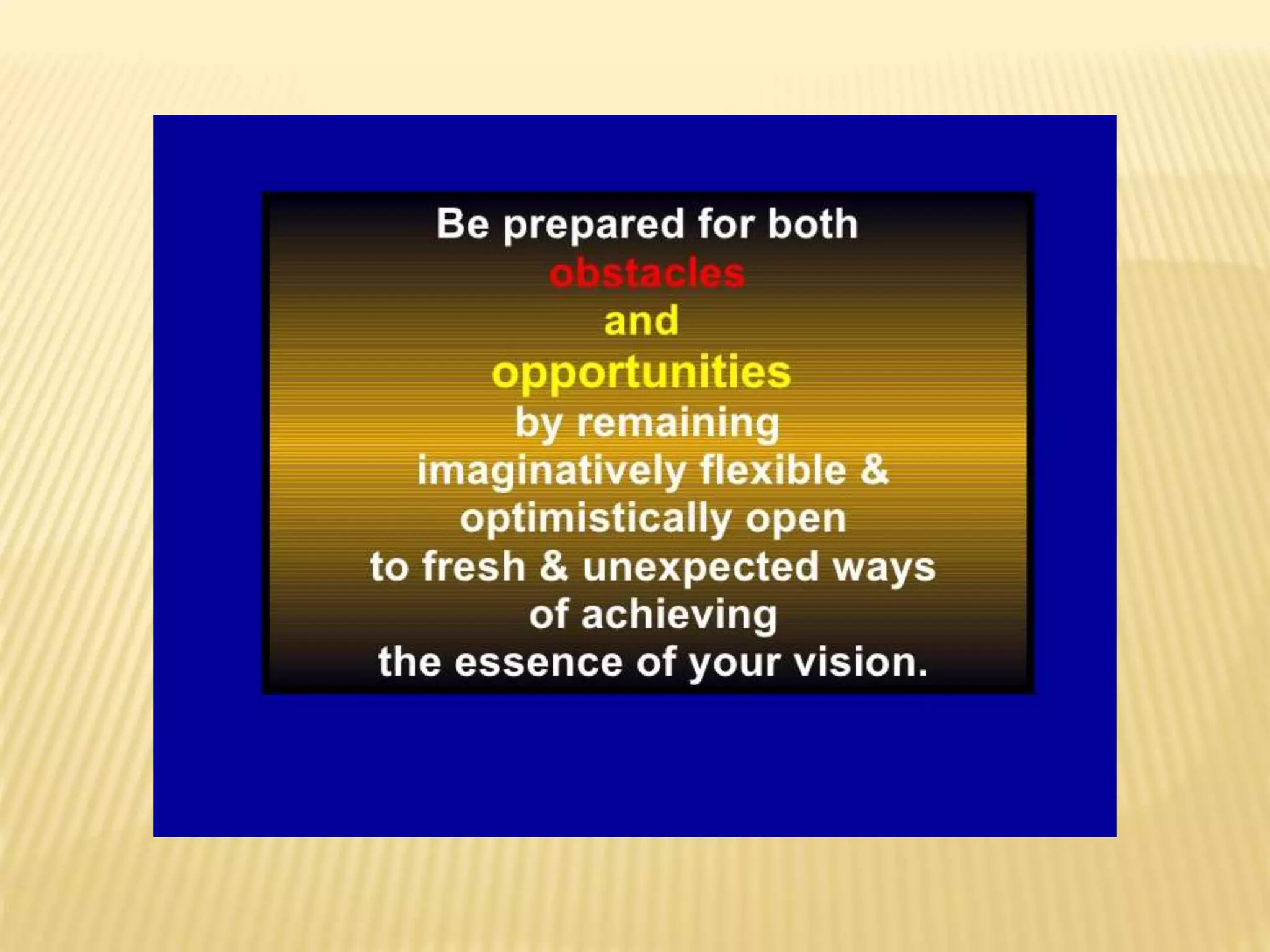 Be prepared for both
obstacles
and
opportunities
by remaining
imaginatively flexible &
optimistically open
to fresh & unexpected ways
of achieving
the essence of your vision.